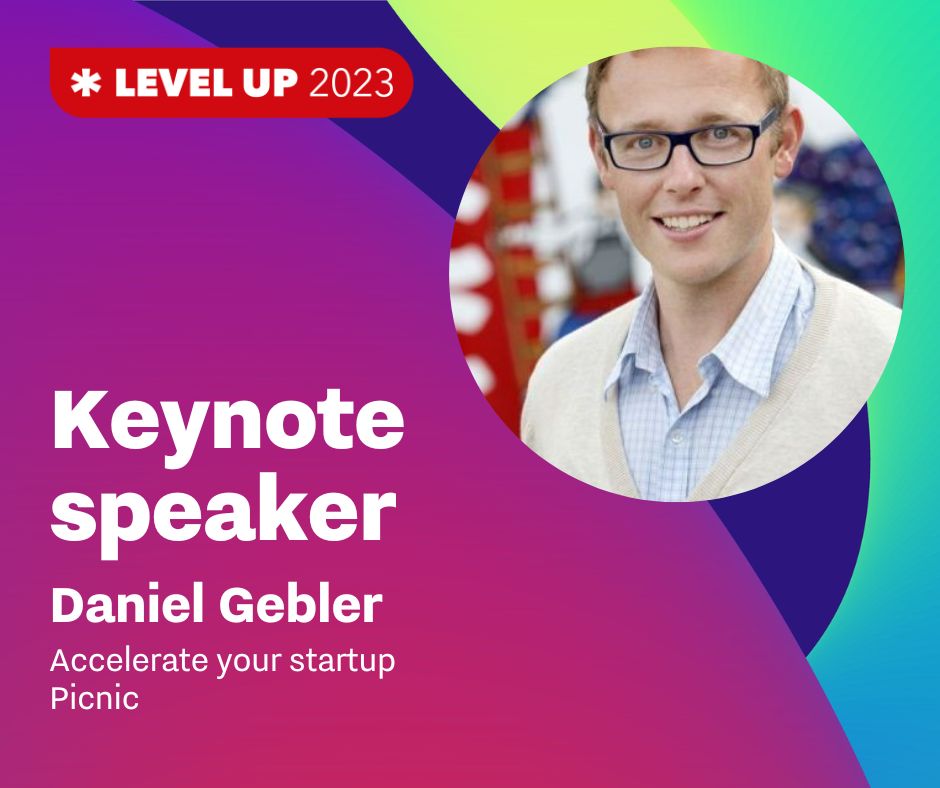 * LEVEL UP 2023

Keynote speaker

Daniel Gebler

Accelerate your startup
Picnic